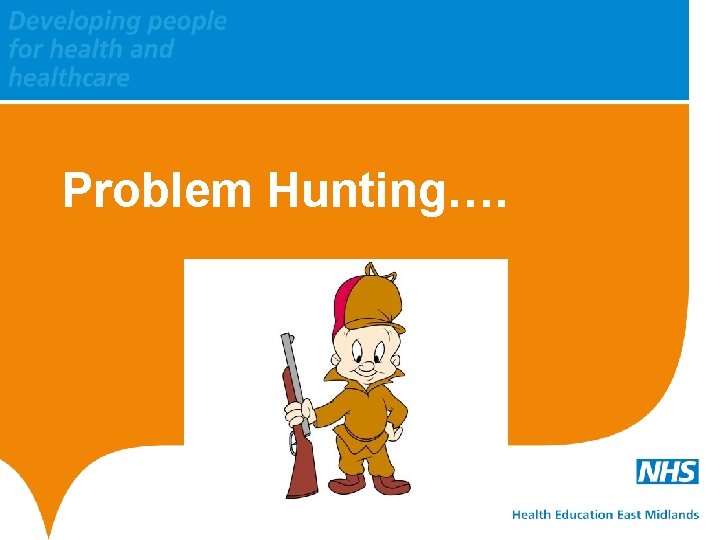 Developing people for health and healthcare

Problem Hunting….

NHS

Health Education East Midlands